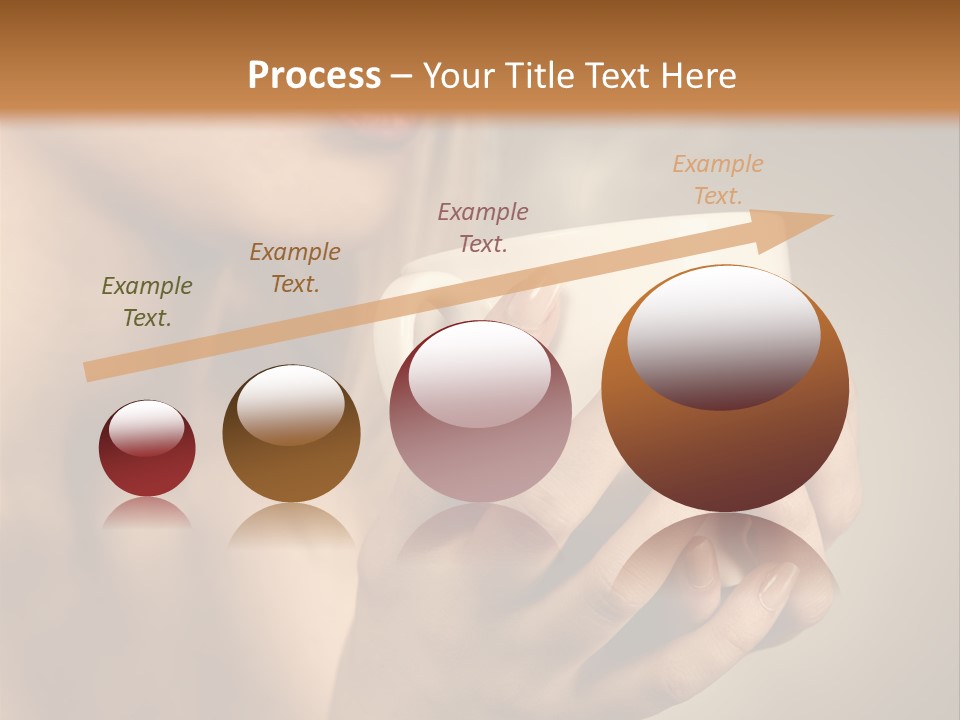 Process – Your Title Text Here

Example Text.

Example Text.

Example Text.

Example Text.